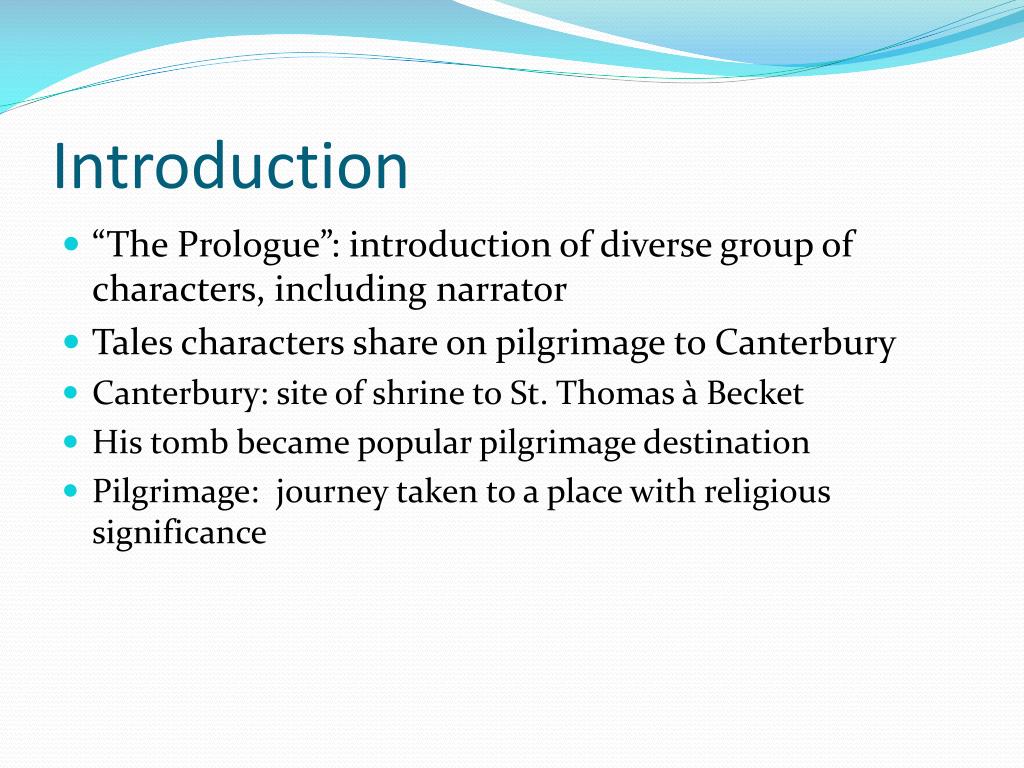 Introduction

- “The Prologue”: introduction of diverse group of characters, including narrator
- Tales characters share on pilgrimage to Canterbury
- Canterbury: site of shrine to St. Thomas à Becket
- His tomb became popular pilgrimage destination
- Pilgrimage:  journey taken to a place with religious significance